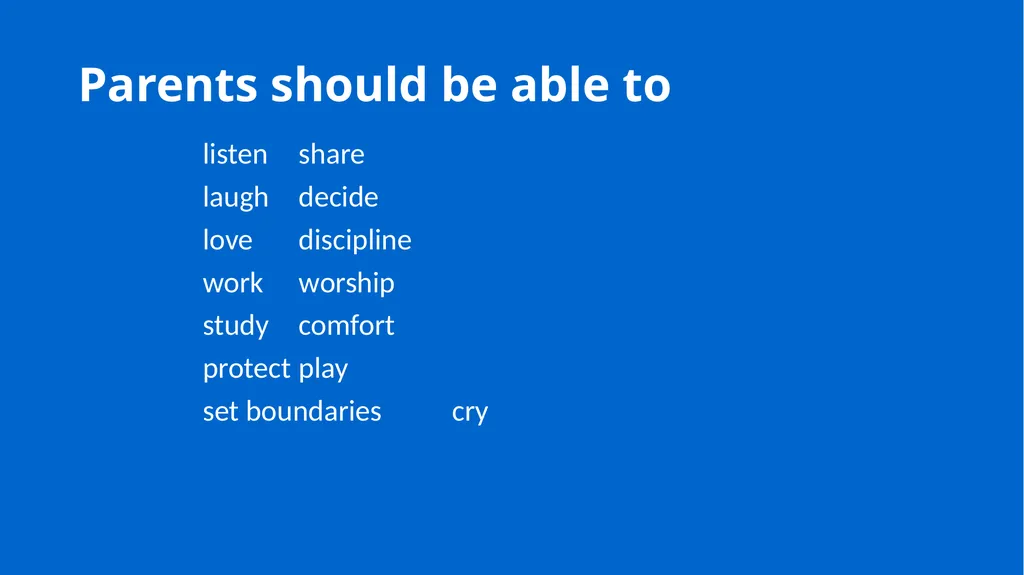 Parents should be able to

listen share
laugh decide
love discipline
work worship
study comfort
protect play
set boundaries cry